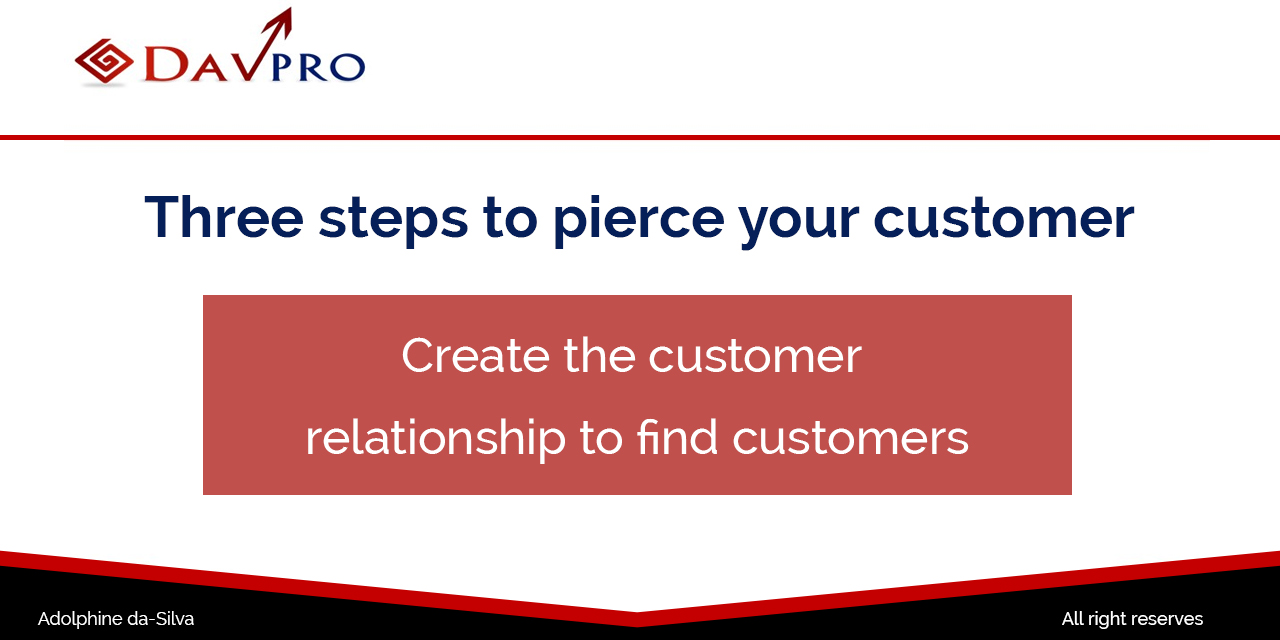 DAVPRO

Three steps to pierce your customer

Create the customer relationship to find customers

Adolphine da-Silva

All right reserves